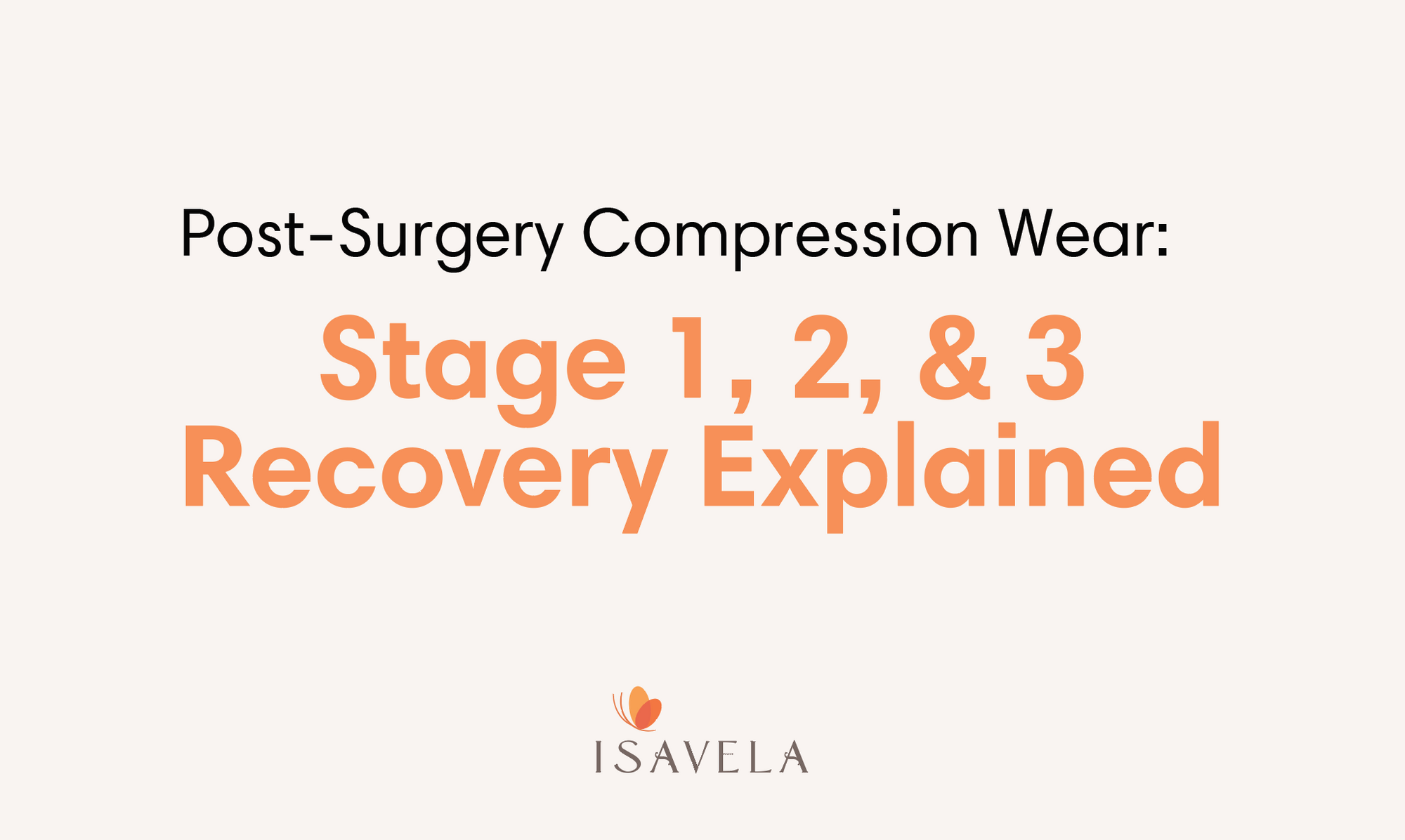 Post-Surgery Compression Wear:

Stage 1, 2, & 3
Recovery Explained

ISAVELA